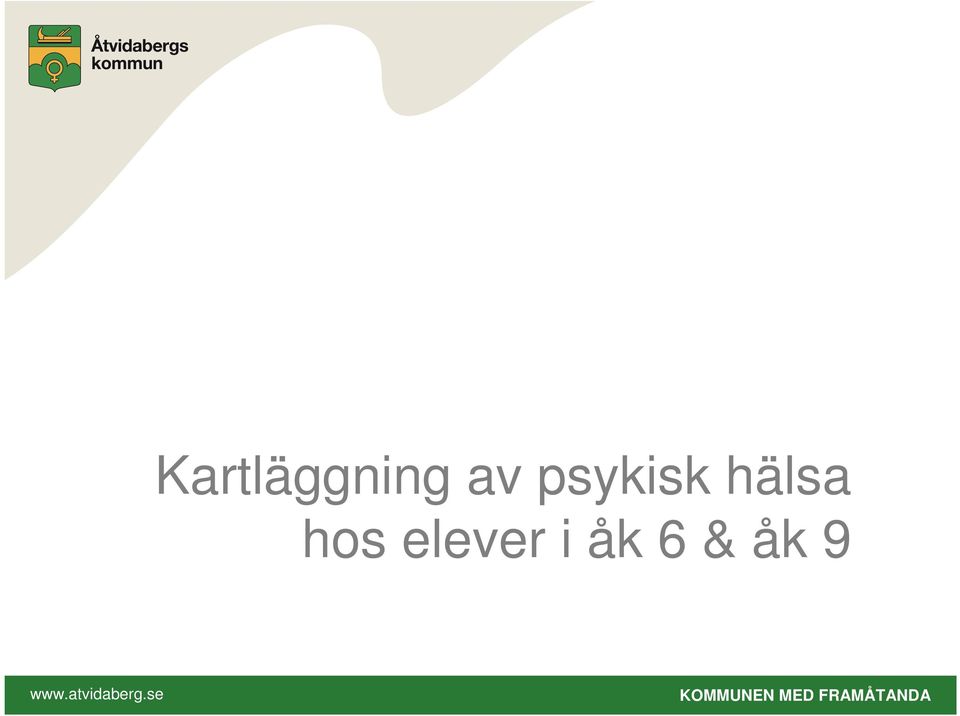 Åtvidabergs kommun

Kartläggning av psykisk hälsa hos elever i åk 6 & åk 9

www.atvidaberg.se

KOMMUNEN MED FRAMÅTANDA